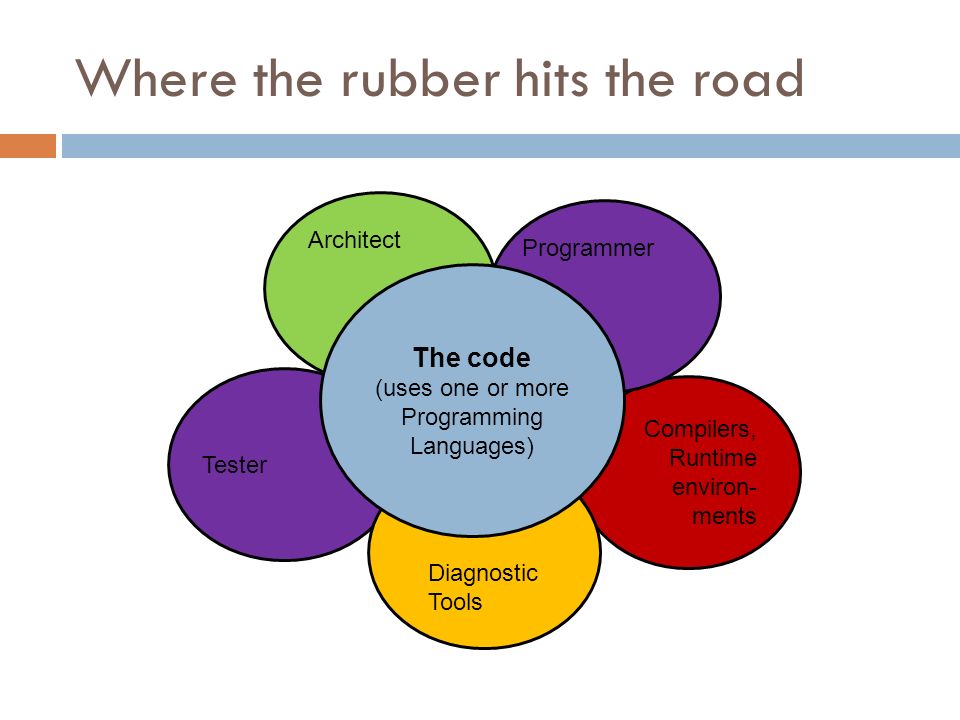 Where the rubber hits the road

Architect

Programmer

The code
(uses one or more Programming Languages)

Tester

Compilers, Runtime environments

Diagnostic Tools